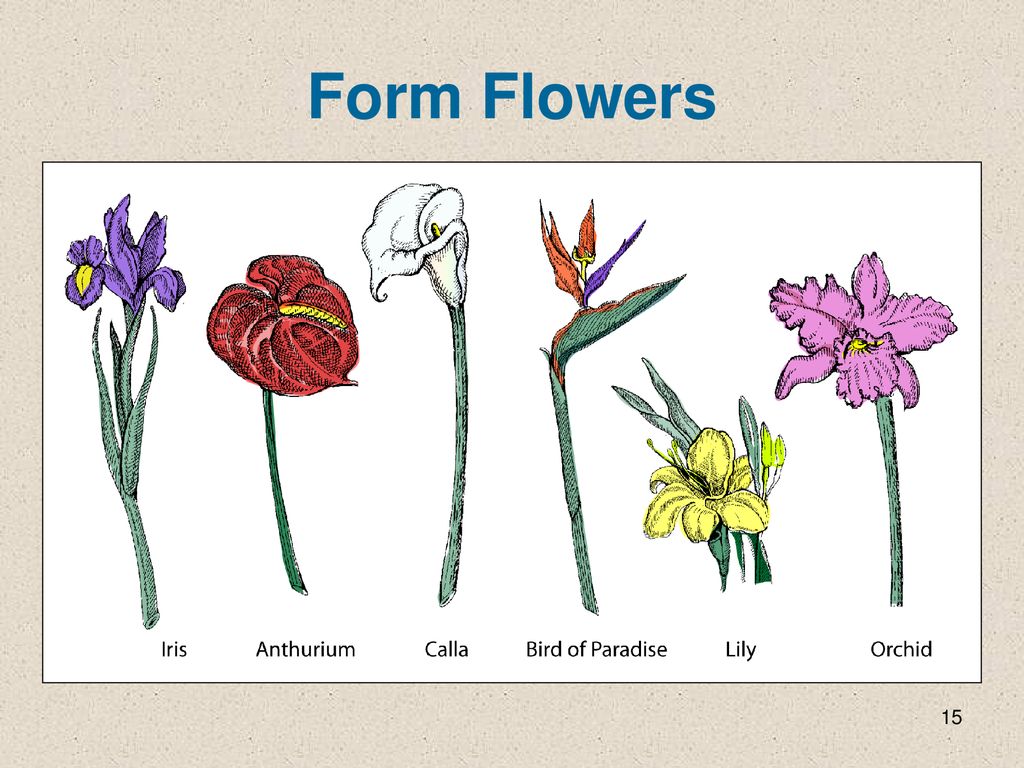 Form Flowers

Iris Anthurium Calla Bird of Paradise Lily Orchid

15